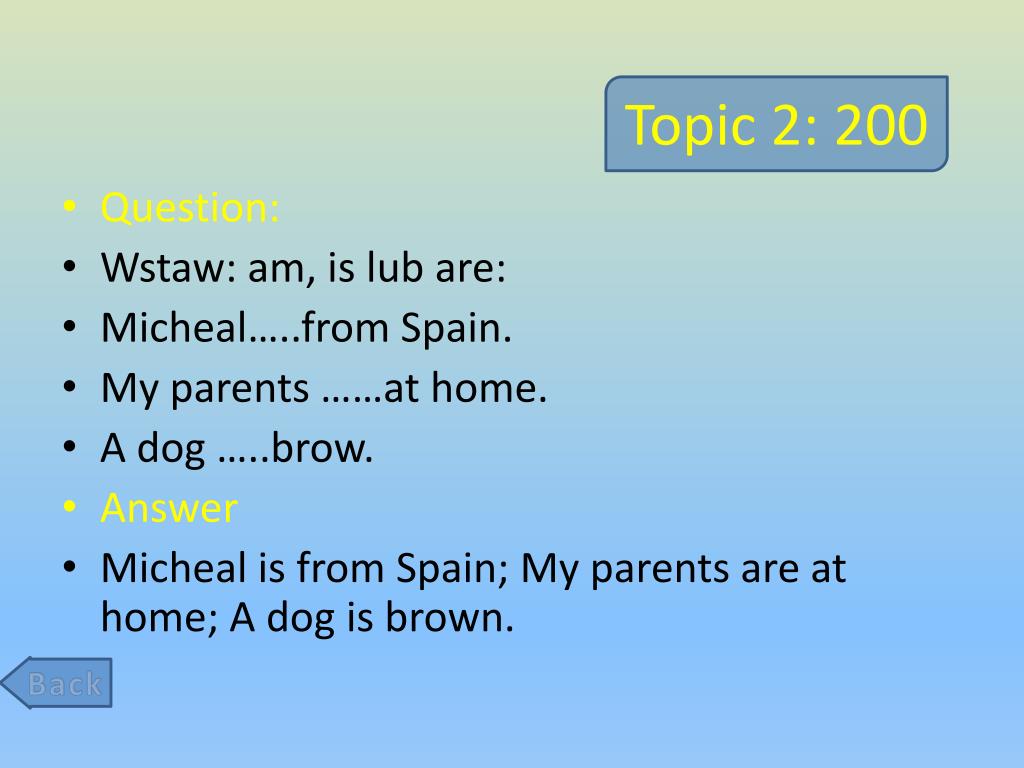 Topic 2: 200

• Question:
• Wstaw: am, is lub are:
• Micheal…..from Spain.
• My parents ……at home.
• A dog …..brow.
• Answer
• Micheal is from Spain; My parents are at home; A dog is brown.

Back